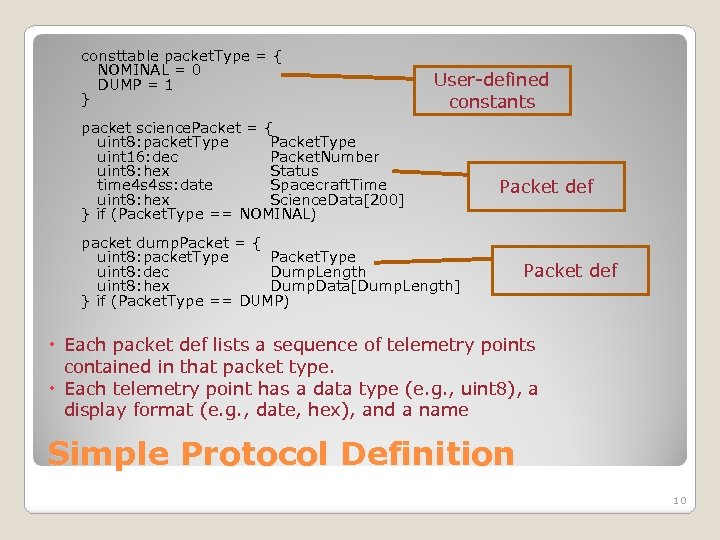 consttable packetType = {
NOMINAL = 0
DUMP = 1
}

User-defined constants

packet sciencePacket = {
uint8:packetType PacketType
uint16:dec PacketNumber
uint8:hex Status
time4s4ss:date SpacecraftTime
uint8:hex ScienceData[200]
} if (PacketType == NOMINAL)

Packet def

packet dumpPacket = {
uint8:packetType PacketType
uint8:dec DumpLength
uint8:hex DumpData[DumpLength]
} if (PacketType == DUMP)

Packet def

• Each packet def lists a sequence of telemetry points contained in that packet type.
• Each telemetry point has a data type (e.g., uint8), a display format (e.g., date, hex), and a name

Simple Protocol Definition

10